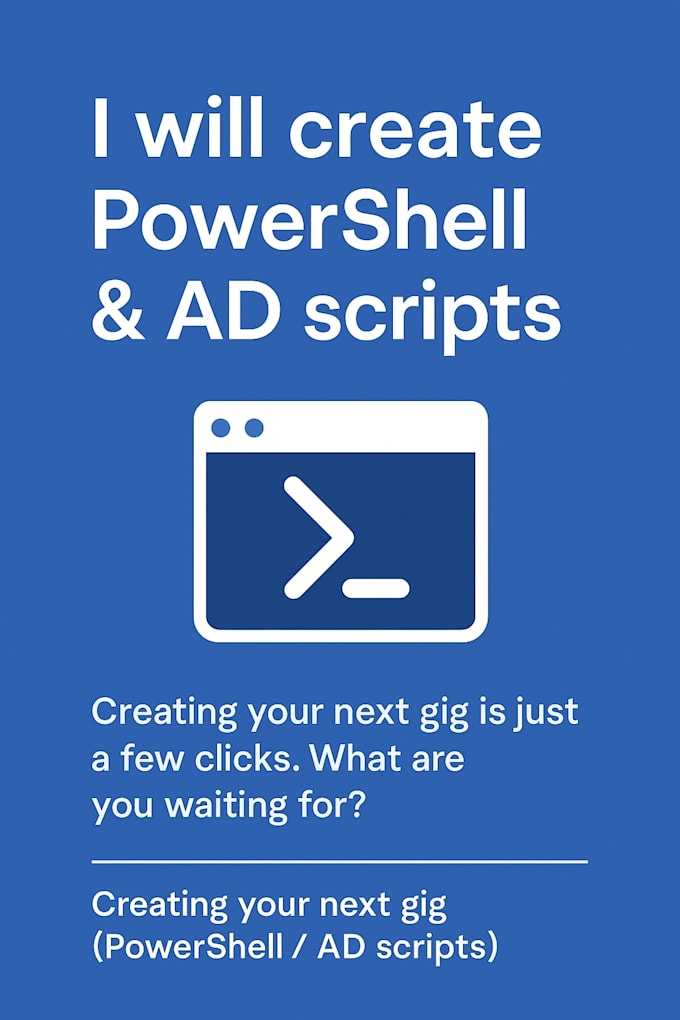 I will create PowerShell & AD scripts

Creating your next gig is just a few clicks. What are you waiting for?

Creating your next gig (PowerShell / AD scripts)